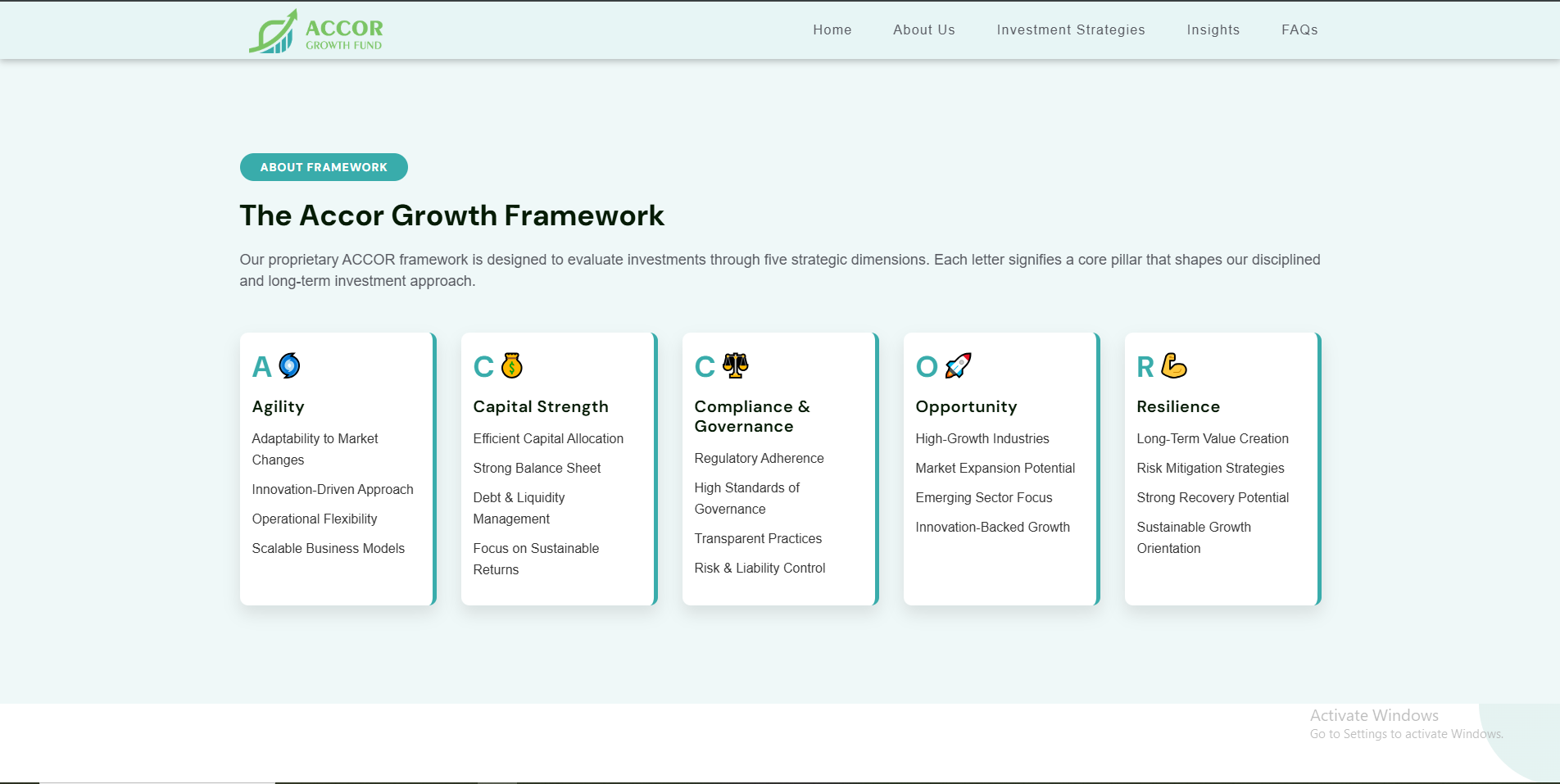 ACCOR
GROWTH FUND

Home About Us Investment Strategies Insights FAQs

ABOUT FRAMEWORK

The Accor Growth Framework

Our proprietary ACCOR framework is designed to evaluate investments through five strategic dimensions. Each letter signifies a core pillar that shapes our disciplined and long-term investment approach.

A

Agility

Adaptability to Market Changes

Innovation-Driven Approach

Operational Flexibility

Scalable Business Models

C

Capital Strength

Efficient Capital Allocation

Strong Balance Sheet

Debt & Liquidity Management

Focus on Sustainable Returns

C

Compliance & Governance

Regulatory Adherence

High Standards of Governance

Transparent Practices

Risk & Liability Control

O

Opportunity

High-Growth Industries

Market Expansion Potential

Emerging Sector Focus

Innovation-Backed Growth

R

Resilience

Long-Term Value Creation

Risk Mitigation Strategies

Strong Recovery Potential

Sustainable Growth Orientation

Activate Windows
Go to Settings to activate Windows.